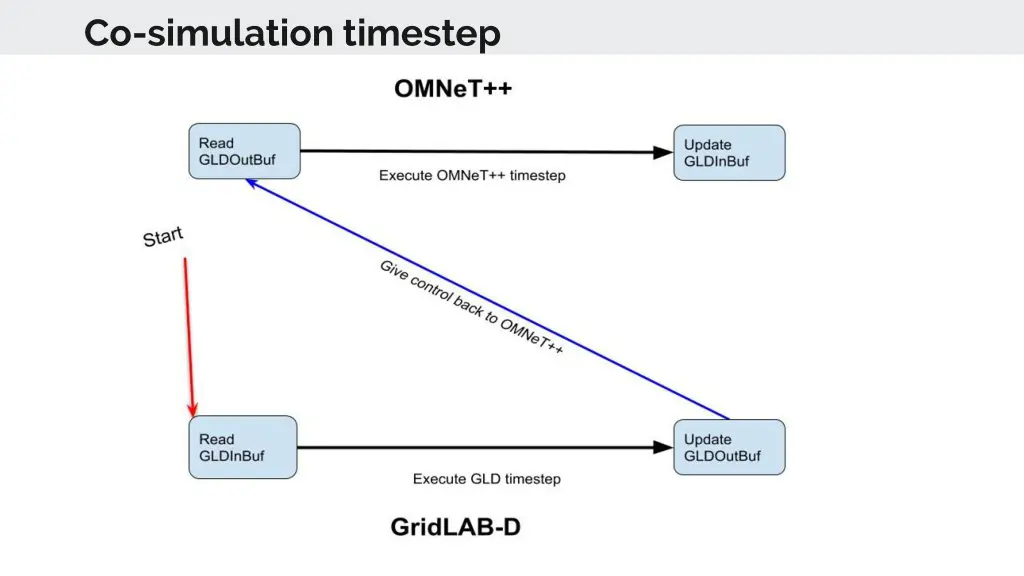 Co-simulation timestep

OMNeT++

Read GLDOutBuf

Execute OMNeT++ timestep

Update GLDInBuf

Start

Give control back to OMNeT++

Read GLDInBuf

Execute GLD timestep

Update GLDOutBuf

GridLAB-D